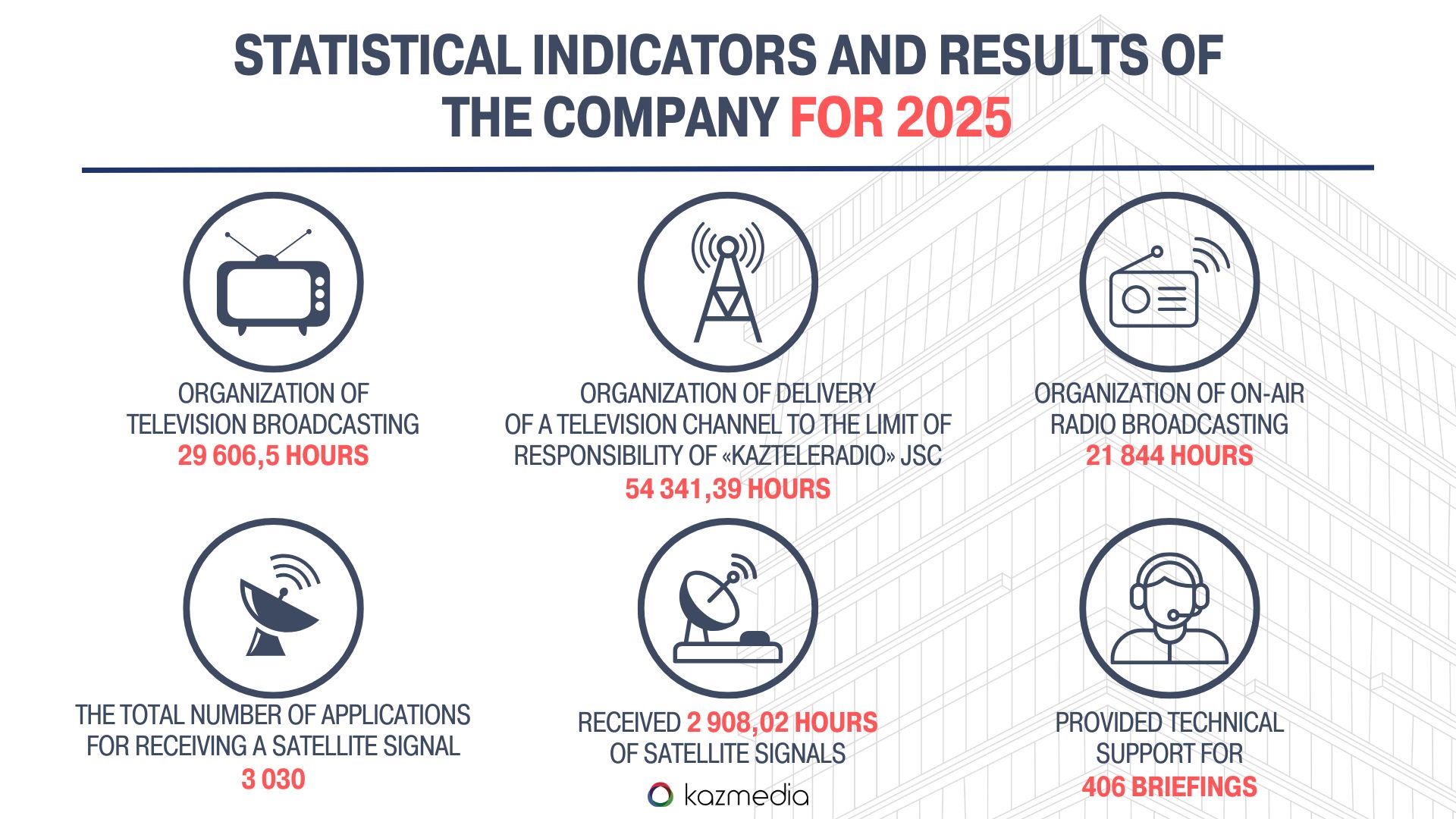 STATISTICAL INDICATORS AND RESULTS OF THE COMPANY FOR 2025

ORGANIZATION OF TELEVISION BROADCASTING
29 606,5 HOURS

ORGANIZATION OF DELIVERY OF A TELEVISION CHANNEL TO THE LIMIT OF RESPONSIBILITY OF «KAZTELERADIO» JSC
54 341,39 HOURS

ORGANIZATION OF ON-AIR RADIO BROADCASTING
21 844 HOURS

THE TOTAL NUMBER OF APPLICATIONS FOR RECEIVING A SATELLITE SIGNAL
3 030

RECEIVED 2 908,02 HOURS OF SATELLITE SIGNALS

PROVIDED TECHNICAL SUPPORT FOR
406 BRIEFINGS

kazmedia